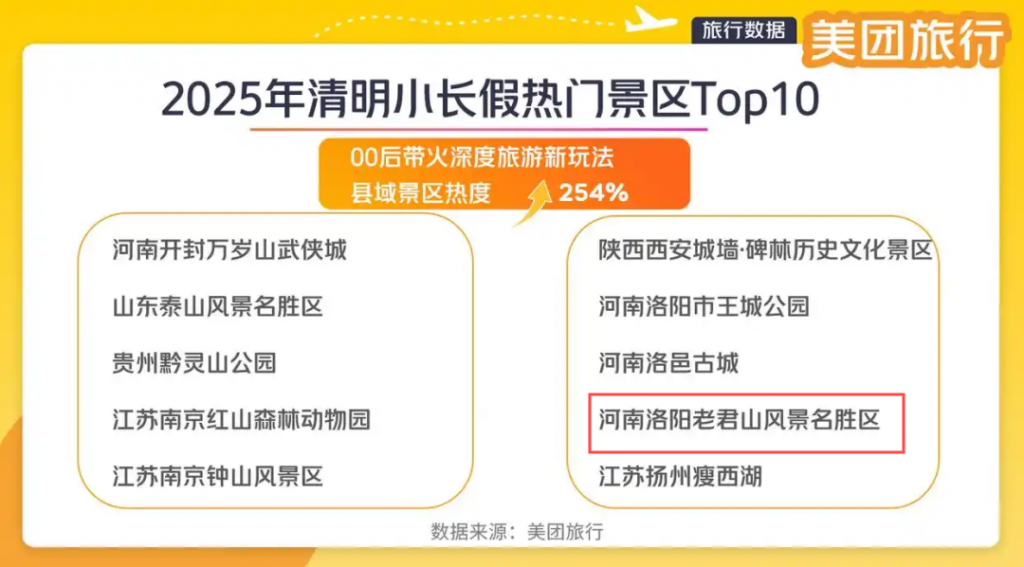 旅行数据 美团旅行

2025年清明小长假热门景区Top10

00后带火深度旅游新玩法
县域景区热度 254%

河南开封万岁山武侠城
山东泰山风景名胜区
贵州黔灵山公园
江苏南京红山森林动物园
江苏南京钟山风景区

陕西西安城墙·碑林历史文化景区
河南洛阳市王城公园
河南洛邑古城
河南洛阳老君山风景名胜区
江苏扬州瘦西湖

数据来源：美团旅行